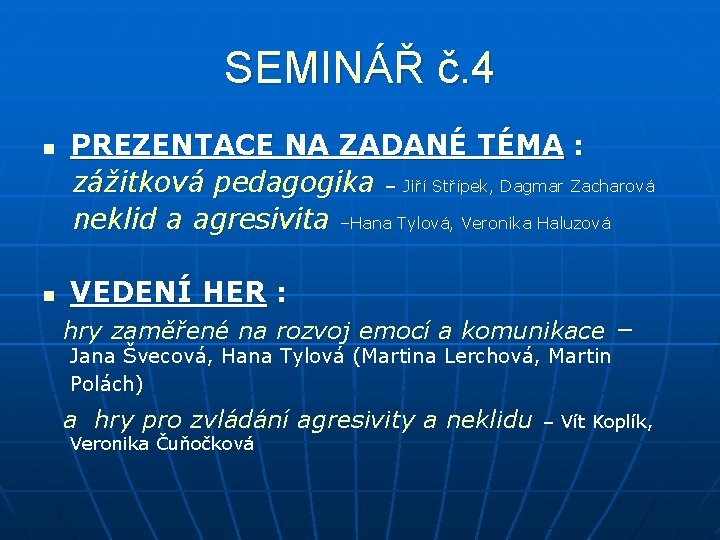 SEMINÁŘ č.4

PREZENTACE NA ZADANÉ TÉMA :
zážitková pedagogika – Jiří Střípek, Dagmar Zacharová
neklid a agresivita –Hana Tylová, Veronika Haluzová

VEDENÍ HER :
hry zaměřené na rozvoj emocí a komunikace – Jana Švecová, Hana Tylová (Martina Lerchová, Martin Polách)
a hry pro zvládání agresivity a neklidu – Vít Koplík, Veronika Čuňočková